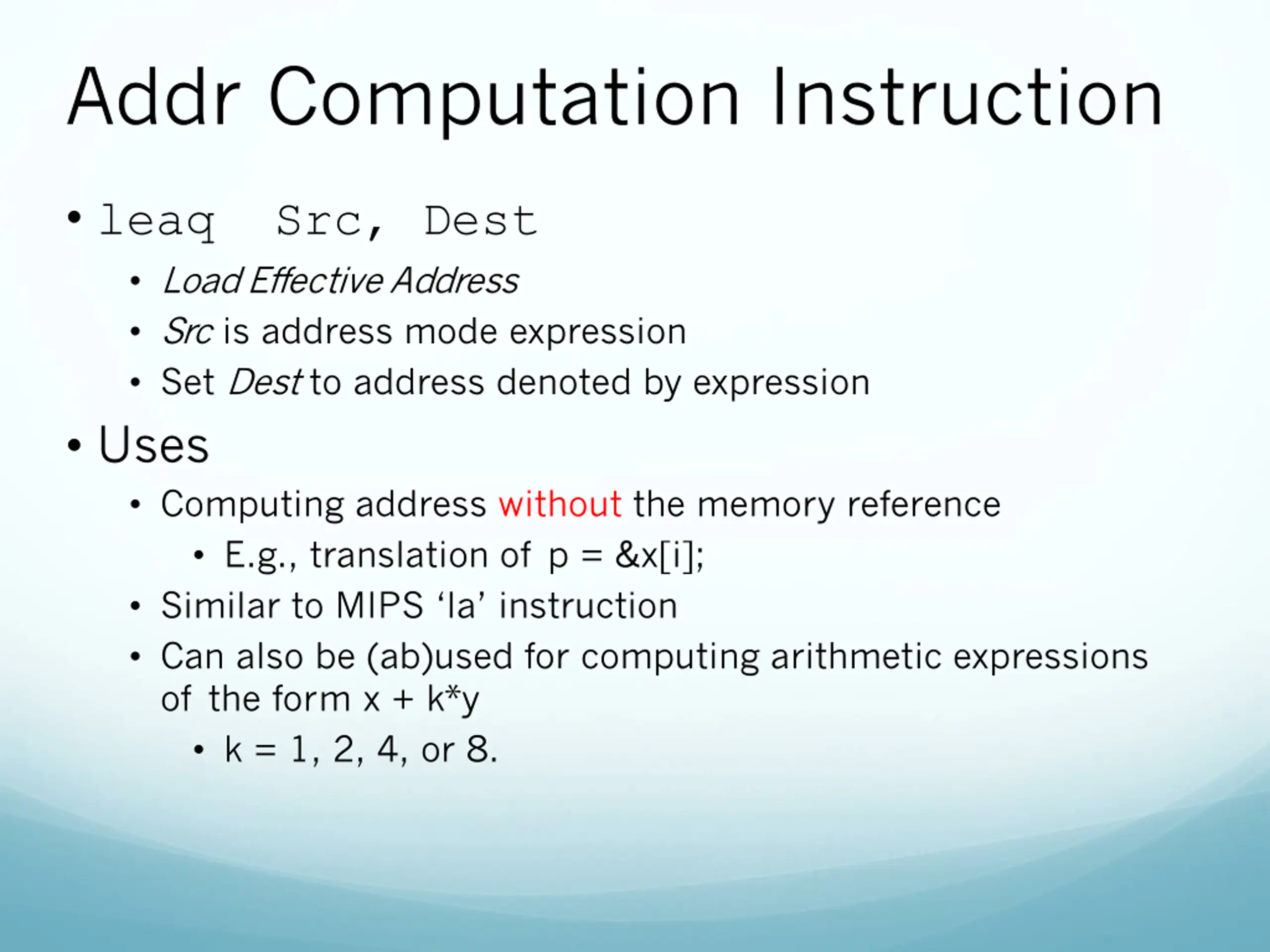 Addr Computation Instruction

• leaq Src, Dest
• Load Effective Address
• Src is address mode expression
• Set Dest to address denoted by expression

• Uses
• Computing address without the memory reference
• E.g., translation of p = &x[i];
• Similar to MIPS ‘la’ instruction
• Can also be (ab)used for computing arithmetic expressions of the form x + k*y
• k = 1, 2, 4, or 8.